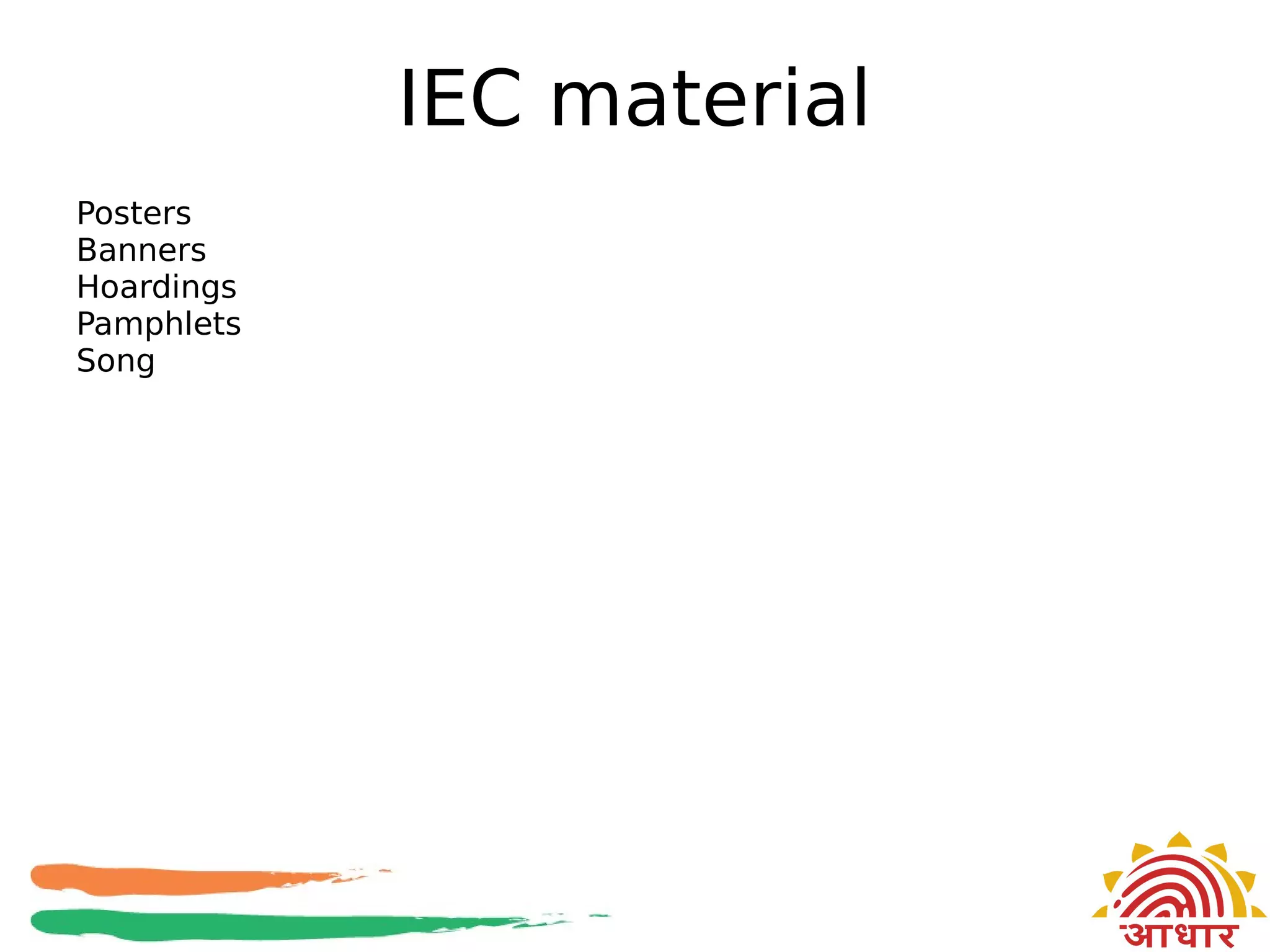 IEC material

Posters
Banners
Hoardings
Pamphlets
Song

आधार